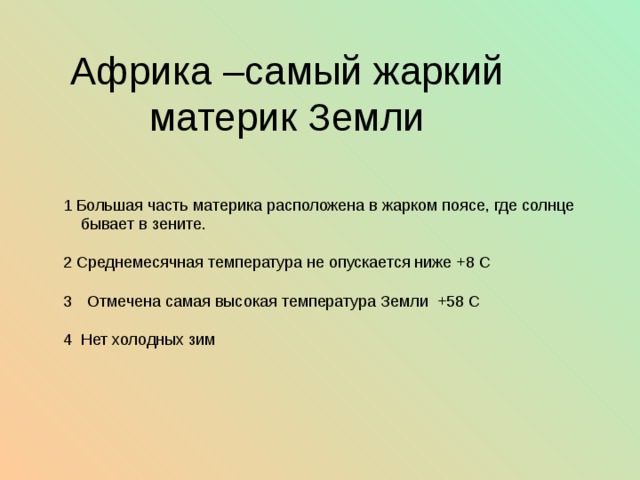 Африка –самый жаркий материк Земли

1 Большая часть материка расположена в жарком поясе, где солнце бывает в зените.

2 Среднемесячная температура не опускается ниже +8 С

3 Отмечена самая высокая температура Земли +58 С

4 Нет холодных зим